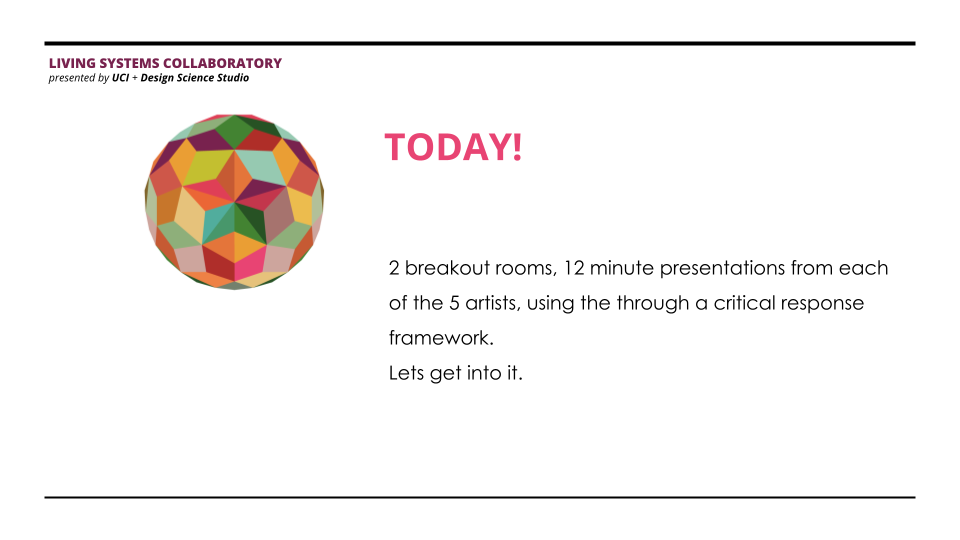 LIVING SYSTEMS COLLABORATORY
presented by UCI + Design Science Studio

TODAY!

2 breakout rooms, 12 minute presentations from each of the 5 artists, using the through a critical response framework.
Lets get into it.